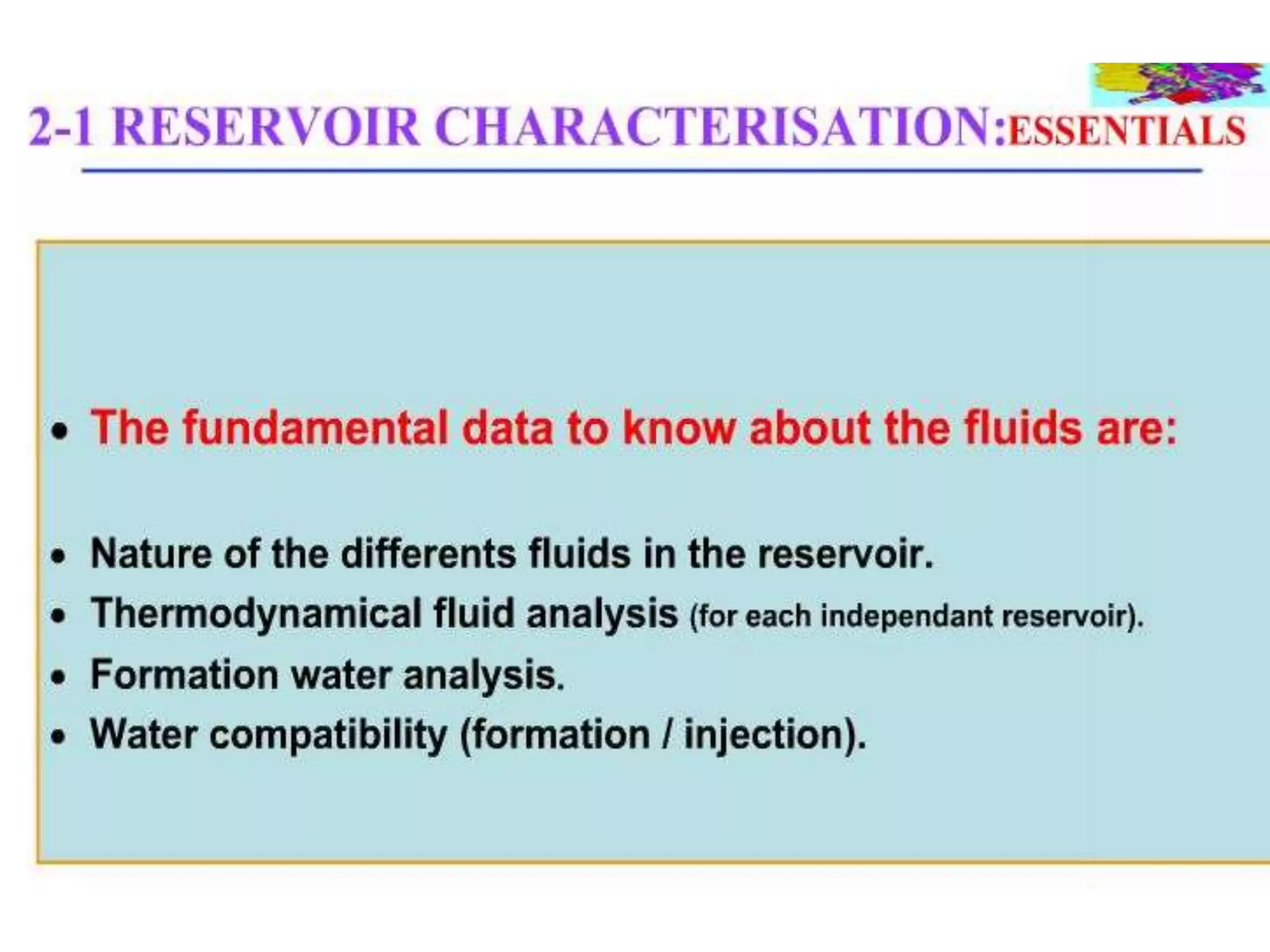 2-1 RESERVOIR CHARACTERISATION:ESSENTIALS

• The fundamental data to know about the fluids are:

• Nature of the differents fluids in the reservoir.
• Thermodynamical fluid analysis (for each independant reservoir).
• Formation water analysis.
• Water compatibility (formation / injection).